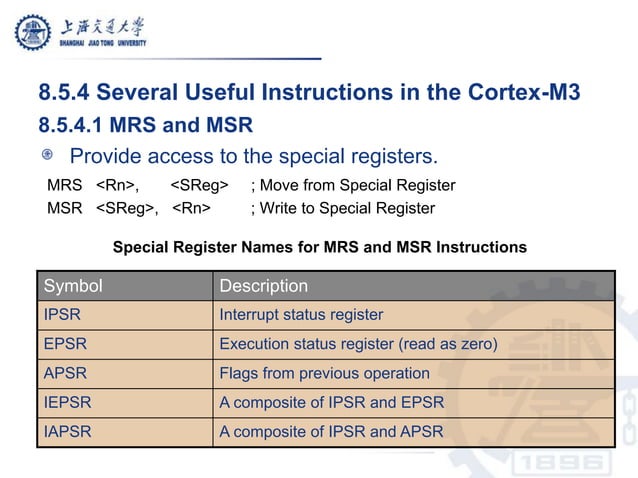 上海交通大学
SHANGHAI JIAO TONG UNIVERSITY

8.5.4 Several Useful Instructions in the Cortex-M3

8.5.4.1 MRS and MSR

Provide access to the special registers.

MRS <Rn>, <SReg> ; Move from Special Register
MSR <SReg>, <Rn> ; Write to Special Register

Special Register Names for MRS and MSR Instructions

| Symbol | Description |
|---|---|
| IPSR | Interrupt status register |
| EPSR | Execution status register (read as zero) |
| APSR | Flags from previous operation |
| IEPSR | A composite of IPSR and EPSR |
| IAPSR | A composite of IPSR and APSR |

1896